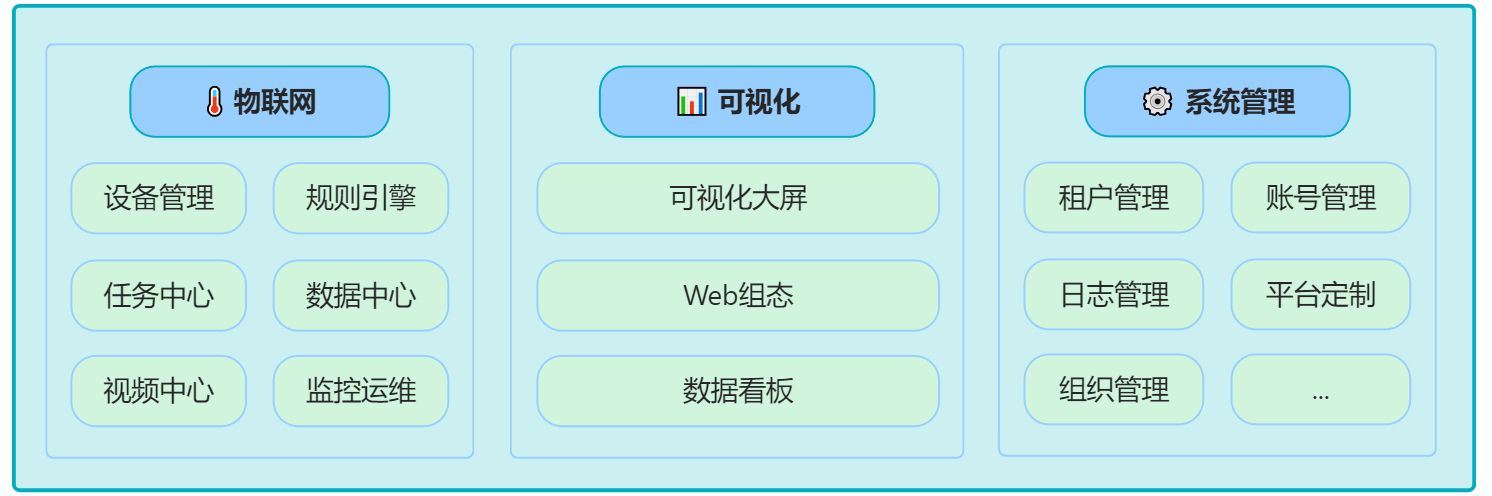 物联网

设备管理
规则引擎
任务中心
数据中心
视频中心
监控运维

可视化

可视化大屏
Web组态
数据看板

系统管理

租户管理
账号管理
日志管理
平台定制
组织管理
...